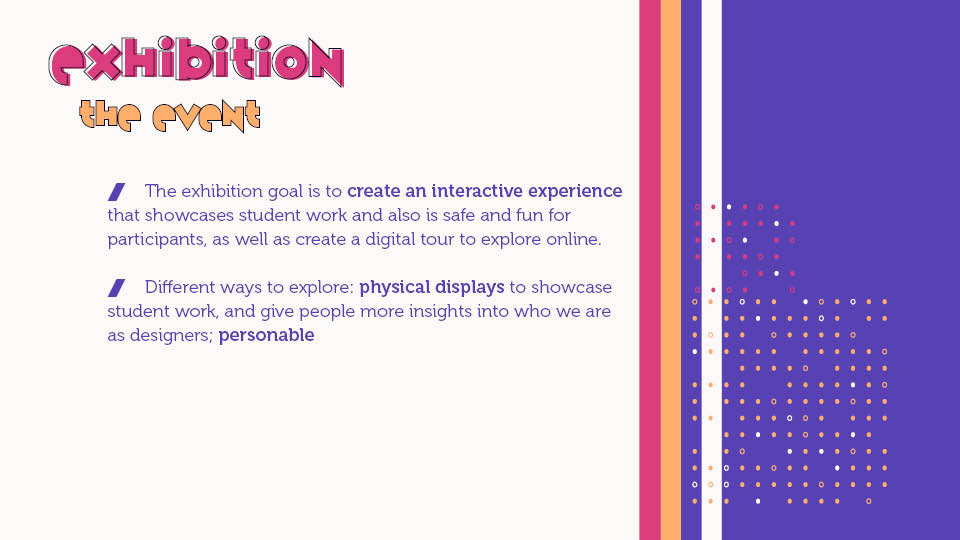 exhibition

the event

The exhibition goal is to create an interactive experience that showcases student work and also is safe and fun for participants, as well as create a digital tour to explore online.

Different ways to explore: physical displays to showcase student work, and give people more insights into who we are as designers; personable